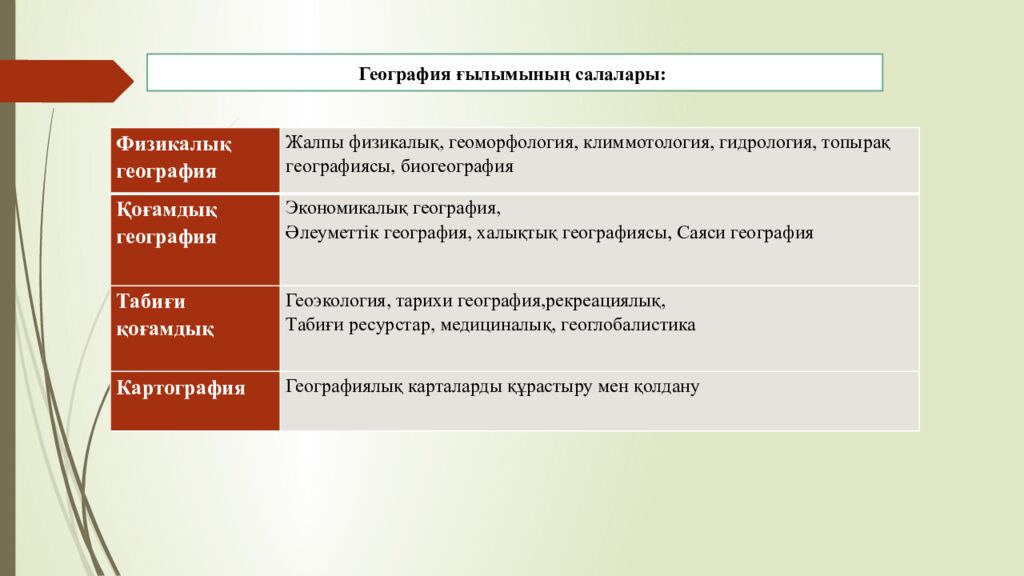 География ғылымының салалары:

| Физикалық география | Жалпы физикалық, геоморфология, климмотология, гидрология, топырақ географиясы, биогеография |
|---|---|
| Қоғамдық география | Экономикалық география, Әлеуметтік география, халықтық географиясы, Саяси география |
| Табиғи қоғамдық | Геоэкология, тарихи география,рекреациялық, Табиғи ресурстар, медициналық, геоглобалистика |
| Картография | Географиялық карталарды құрастыру мен қолдану |